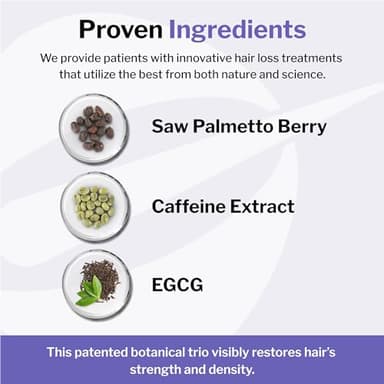 Proven Ingredients

We provide patients with innovative hair loss treatments that utilize the best from both nature and science.

Saw Palmetto Berry

Caffeine Extract

EGCG

This patented botanical trio visibly restores hair's strength and density.